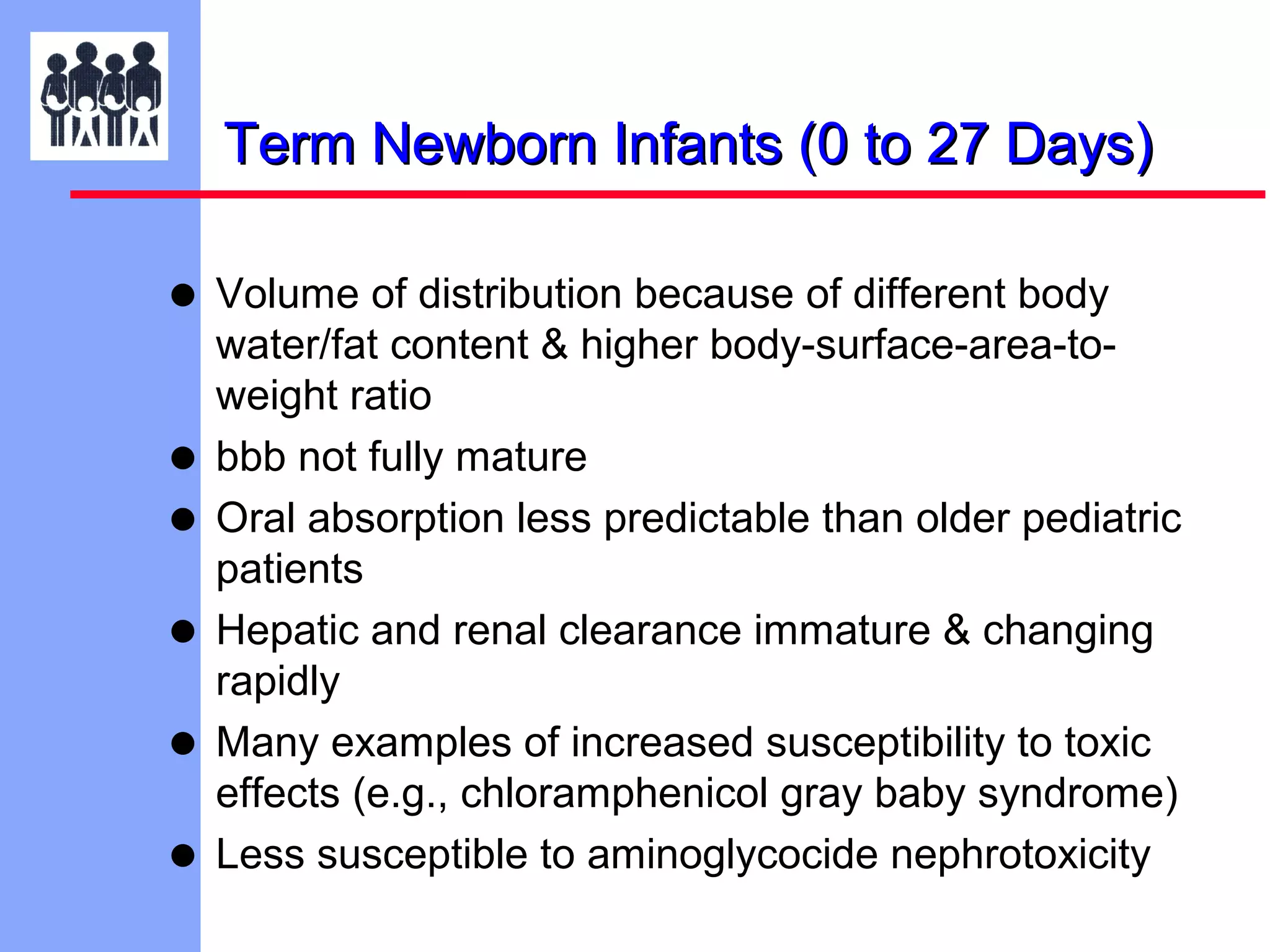 Term Newborn Infants (0 to 27 Days)

- Volume of distribution because of different body water/fat content & higher body-surface-area-to-weight ratio
- bbb not fully mature
- Oral absorption less predictable than older pediatric patients
- Hepatic and renal clearance immature & changing rapidly
- Many examples of increased susceptibility to toxic effects (e.g., chloramphenicol gray baby syndrome)
- Less susceptible to aminoglycocide nephrotoxicity